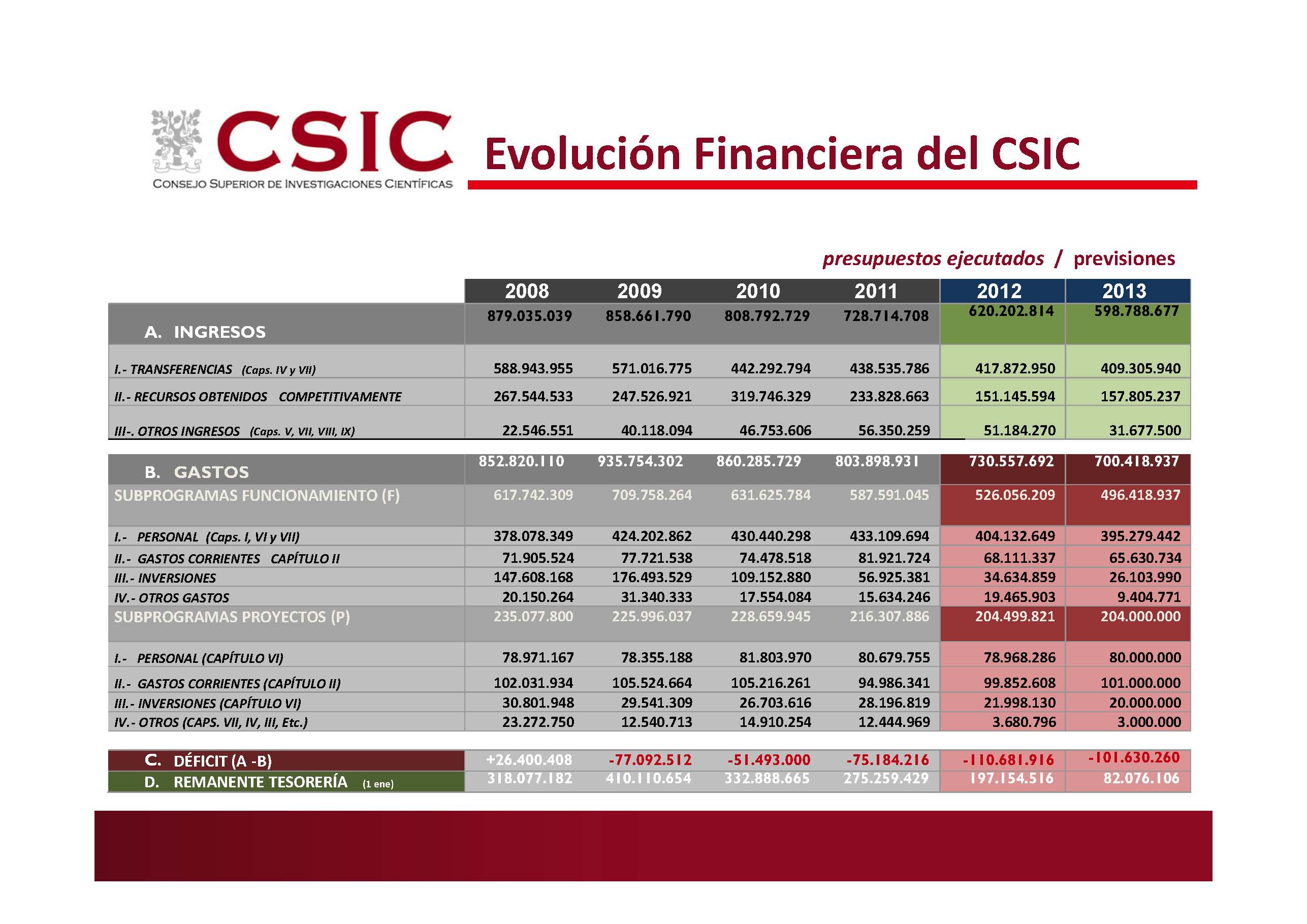 CSIC
CONSEJO SUPERIOR DE INVESTIGACIONES CIENTÍFICAS

Evolución Financiera del CSIC

presupuestos ejecutados / previsiones

| | 2008 | 2009 | 2010 | 2011 | 2012 | 2013 |
|---|---|---|---|---|---|---|
| A. INGRESOS | 879.035.039 | 858.661.790 | 808.792.729 | 728.714.708 | 620.202.814 | 598.788.677 |
| I.- TRANSFERENCIAS (Caps. IV y VII) | 588.943.955 | 571.016.775 | 442.292.794 | 438.535.786 | 417.872.950 | 409.305.940 |
| II.- RECURSOS OBTENIDOS COMPETITIVAMENTE | 267.544.533 | 247.526.921 | 319.746.329 | 233.828.663 | 151.145.594 | 157.805.237 |
| III-. OTROS INGRESOS (Caps. V, VII, VIII, IX) | 22.546.551 | 40.118.094 | 46.753.606 | 56.350.259 | 51.184.270 | 31.677.500 |
| B. GASTOS | 852.820.110 | 935.754.302 | 860.285.729 | 803.898.931 | 730.557.692 | 700.418.937 |
| SUBPROGRAMAS FUNCIONAMIENTO (F) | 617.742.309 | 709.758.264 | 631.625.784 | 587.591.045 | 526.056.209 | 496.418.937 |
| I.- PERSONAL (Caps. I, VI y VII) | 378.078.349 | 424.202.862 | 430.440.298 | 433.109.694 | 404.132.649 | 395.279.442 |
| II.- GASTOS CORRIENTES CAPÍTULO II | 71.905.524 | 77.721.538 | 74.478.518 | 81.921.724 | 68.111.337 | 65.630.734 |
| III.- INVERSIONES | 147.608.168 | 176.493.529 | 109.152.880 | 56.925.381 | 34.634.859 | 26.103.990 |
| IV.- OTROS GASTOS | 20.150.264 | 31.340.333 | 17.554.084 | 15.634.246 | 19.465.903 | 9.404.771 |
| SUBPROGRAMAS PROYECTOS (P) | 235.077.800 | 225.996.037 | 228.659.945 | 216.307.886 | 204.499.821 | 204.000.000 |
| I.- PERSONAL (CAPÍTULO VI) | 78.971.167 | 78.355.188 | 81.803.970 | 80.679.755 | 78.968.286 | 80.000.000 |
| II.- GASTOS CORRIENTES (CAPÍTULO II) | 102.031.934 | 105.524.664 | 105.216.261 | 94.986.341 | 99.852.608 | 101.000.000 |
| III.- INVERSIONES (CAPÍTULO VI) | 30.801.948 | 29.541.309 | 26.703.616 | 28.196.819 | 21.998.130 | 20.000.000 |
| IV.- OTROS (CAPS. VII, IV, III, Etc.) | 23.272.750 | 12.540.713 | 14.910.254 | 12.444.969 | 3.680.796 | 3.000.000 |
| C. DÉFICIT (A -B) | +26.400.408 | -77.092.512 | -51.493.000 | -75.184.216 | -110.681.916 | -101.630.260 |
| D. REMANENTE TESORERÍA (1 ene) | 318.077.182 | 410.110.654 | 332.888.665 | 275.259.429 | 197.154.516 | 82.076.106 |